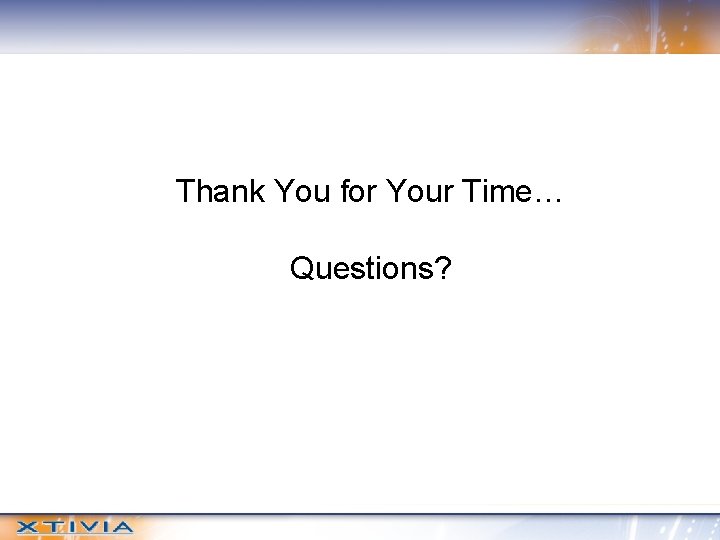 Thank You for Your Time…

Questions?

XTIVIA